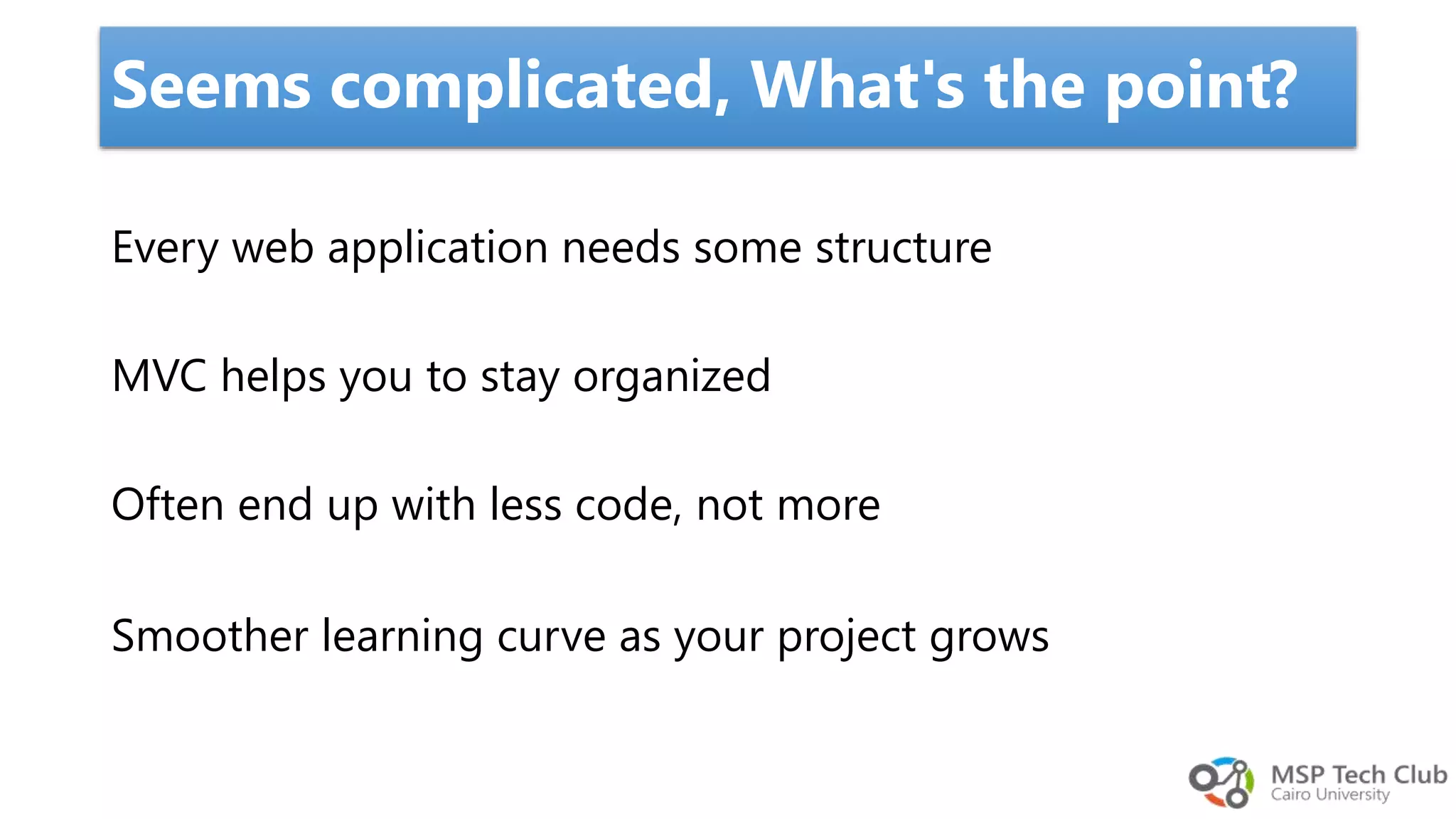 Seems complicated, What's the point?

Every web application needs some structure

MVC helps you to stay organized

Often end up with less code, not more

Smoother learning curve as your project grows

MSP Tech Club
Cairo University